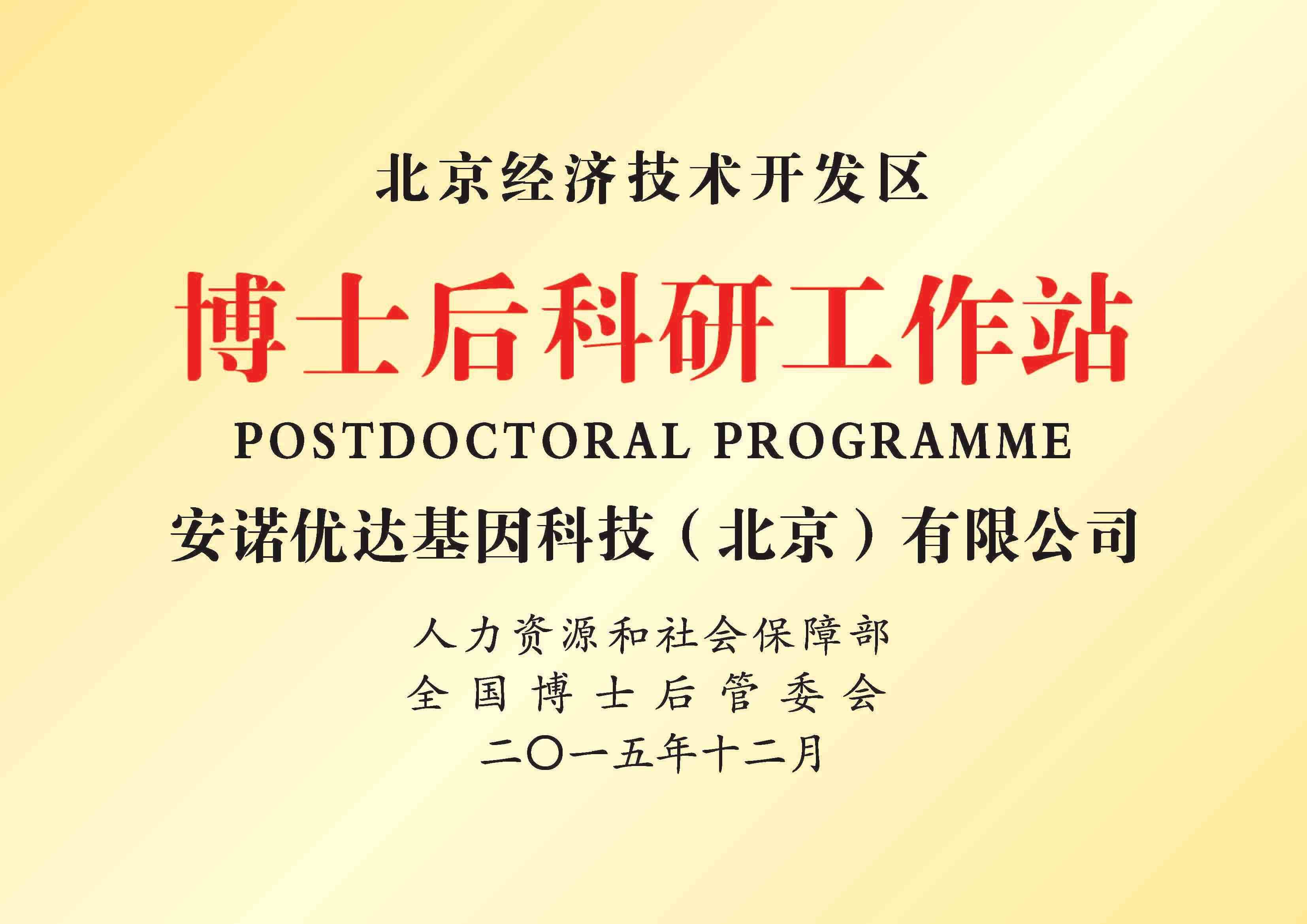 北京经济技术开发区

博士后科研工作站

POSTDOCTORAL PROGRAMME

安诺优达基因科技（北京）有限公司

人力资源和社会保障部
全国博士后管委会
二〇一五年十二月